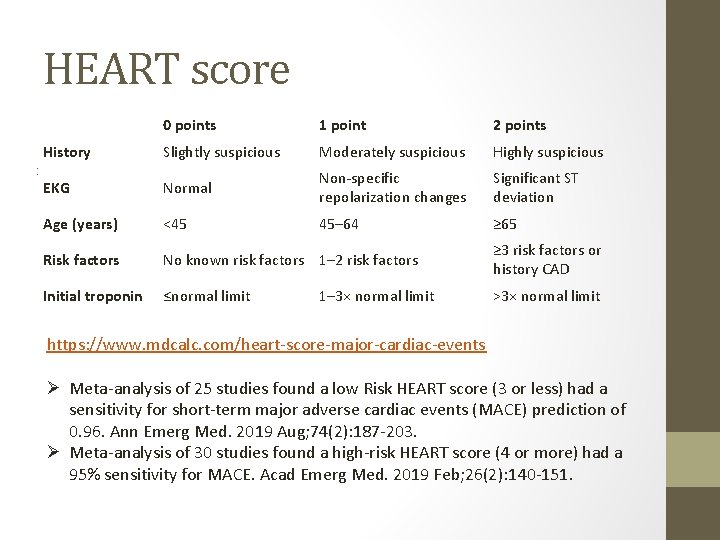 HEART score

| | 0 points | 1 point | 2 points |
|---|---|---|---|
| History | Slightly suspicious | Moderately suspicious | Highly suspicious |
| EKG | Normal | Non-specific repolarization changes | Significant ST deviation |
| Age (years) | <45 | 45–64 | ≥65 |
| Risk factors | No known risk factors | 1–2 risk factors | ≥3 risk factors or history CAD |
| Initial troponin | ≤normal limit | 1–3× normal limit | >3× normal limit |

https://www.mdcalc.com/heart-score-major-cardiac-events

➢ Meta-analysis of 25 studies found a low Risk HEART score (3 or less) had a sensitivity for short-term major adverse cardiac events (MACE) prediction of 0.96. Ann Emerg Med. 2019 Aug;74(2):187-203.
➢ Meta-analysis of 30 studies found a high-risk HEART score (4 or more) had a 95% sensitivity for MACE. Acad Emerg Med. 2019 Feb;26(2):140-151.